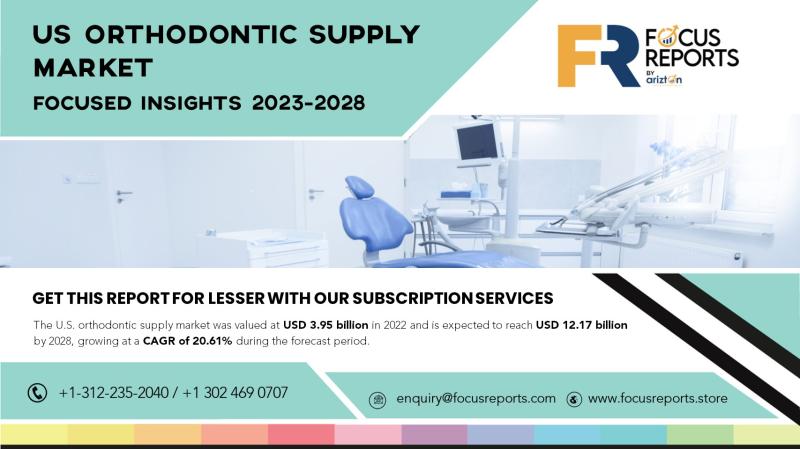 US ORTHODONTIC SUPPLY MARKET

FOCUSED INSIGHTS 2023-2028

FR FOCUS REPORTS BY arizton

GET THIS REPORT FOR LESSER WITH OUR SUBSCRIPTION SERVICES

The U.S. orthodontic supply market was valued at USD 3.95 billion in 2022 and is expected to reach USD 12.17 billion by 2028, growing at a CAGR of 20.61% during the forecast period.

+1-312-235-2040 / +1 302 469 0707

enquiry@focusreports.com

www.focusreports.store